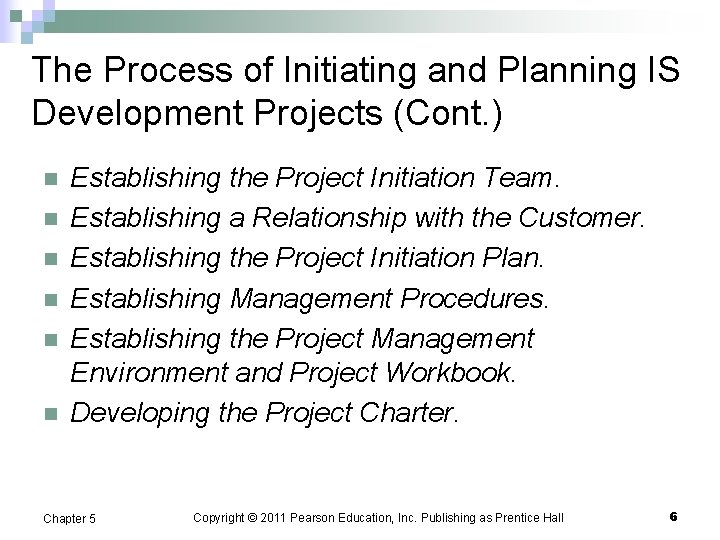 The Process of Initiating and Planning IS Development Projects (Cont.)

Establishing the Project Initiation Team.

Establishing a Relationship with the Customer.

Establishing the Project Initiation Plan.

Establishing Management Procedures.

Establishing the Project Management Environment and Project Workbook.

Developing the Project Charter.

Chapter 5

Copyright © 2011 Pearson Education, Inc. Publishing as Prentice Hall

6